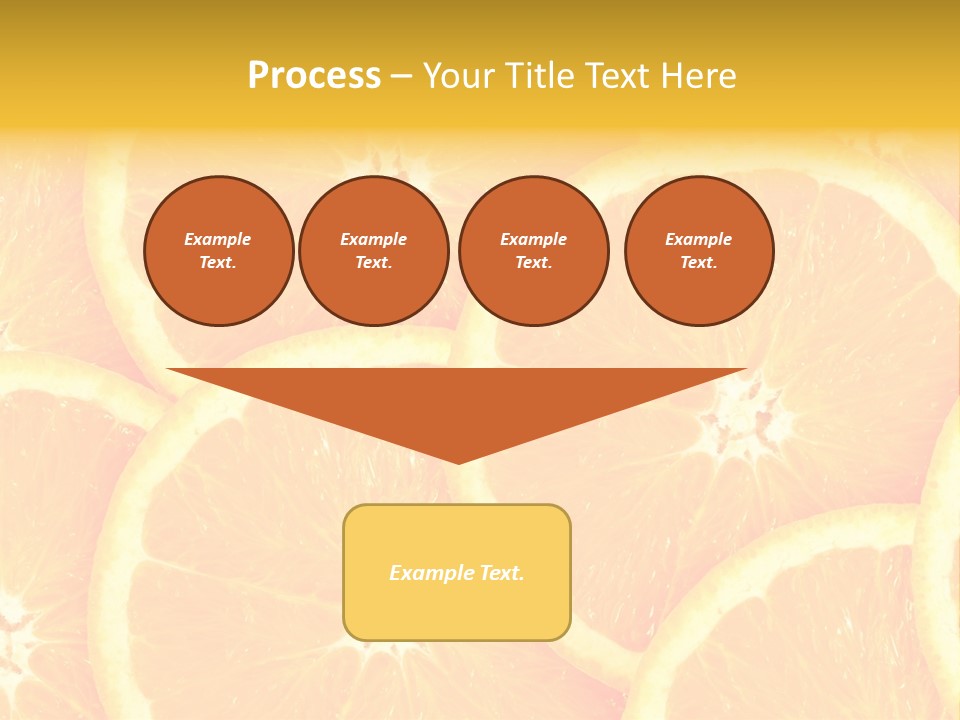 Process – Your Title Text Here

Example Text.

Example Text.

Example Text.

Example Text.

Example Text.